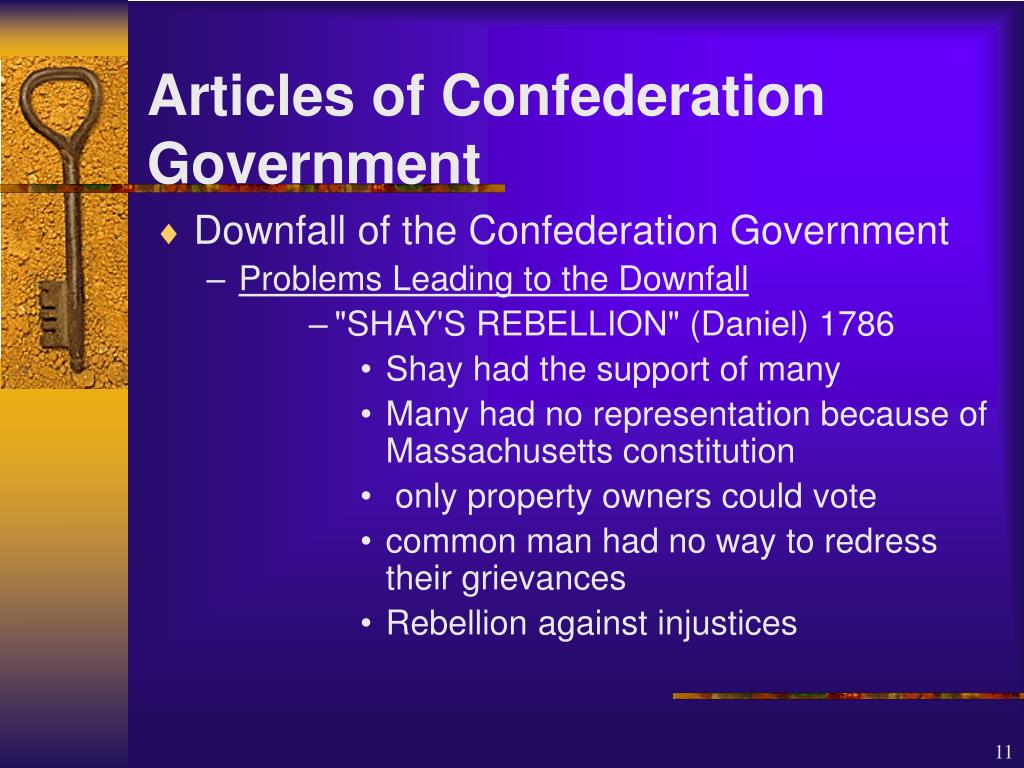 Articles of Confederation Government

♦ Downfall of the Confederation Government
– Problems Leading to the Downfall
– "SHAY'S REBELLION" (Daniel) 1786
• Shay had the support of many
• Many had no representation because of Massachusetts constitution
• only property owners could vote
• common man had no way to redress their grievances
• Rebellion against injustices

11